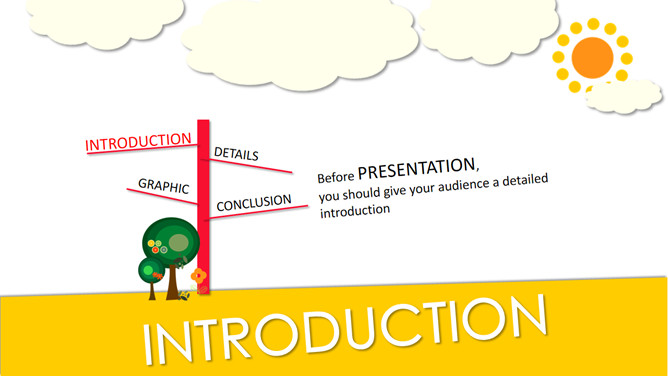 INTRODUCTION

DETAILS

GRAPHIC

CONCLUSION

Before PRESENTATION, you should give your audience a detailed introduction

INTRODUCTION